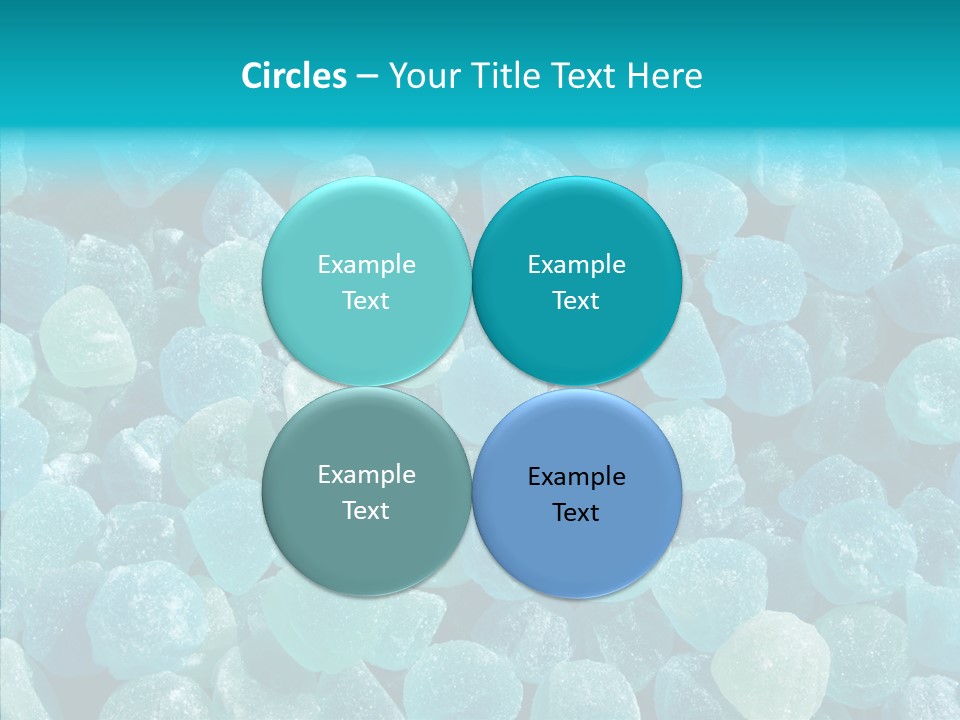 Circles – Your Title Text Here

Example Text

Example Text

Example Text

Example Text